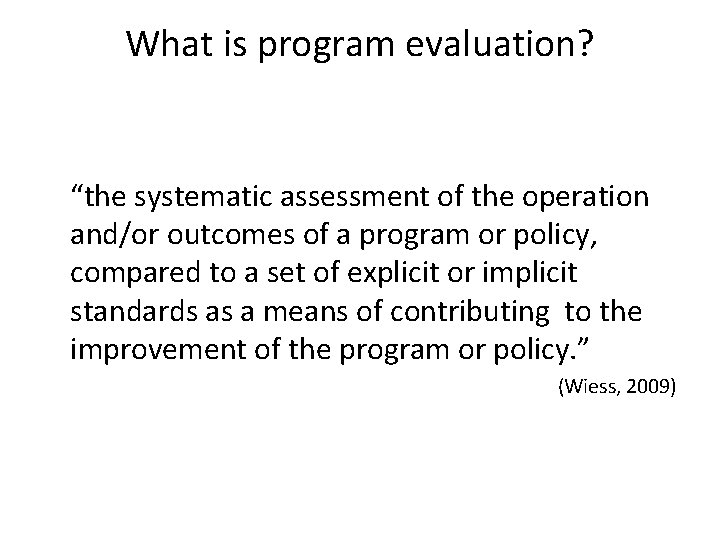 What is program evaluation?

“the systematic assessment of the operation and/or outcomes of a program or policy, compared to a set of explicit or implicit standards as a means of contributing to the improvement of the program or policy.”

(Wiess, 2009)